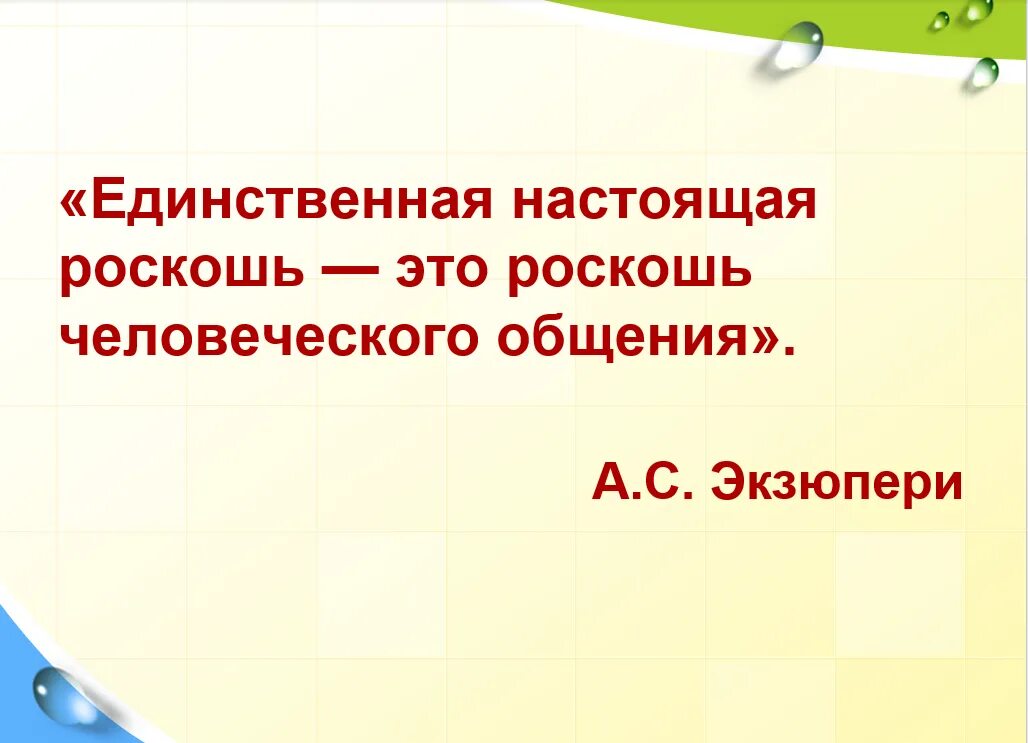 «Единственная настоящая роскошь — это роскошь человеческого общения».

А.С. Экзюпери